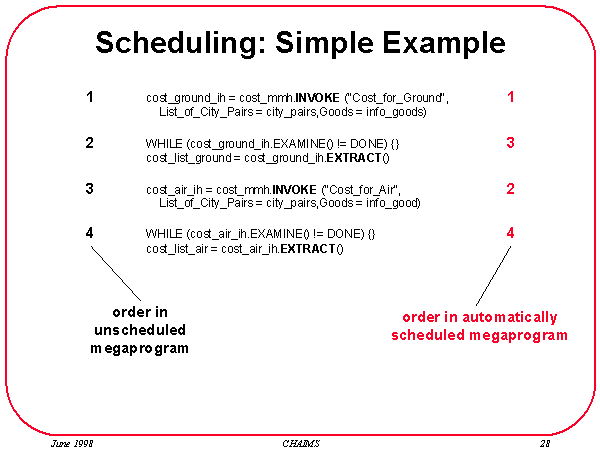 Scheduling: Simple Example

1 cost_ground_ih = cost_mmh.INVOKE ("Cost_for_Ground", List_of_City_Pairs = city_pairs,Goods = info_goods) 1

2 WHILE (cost_ground_ih.EXAMINE() != DONE) {} cost_list_ground = cost_ground_ih.EXTRACT() 3

3 cost_air_ih = cost_mmh.INVOKE ("Cost_for_Air", List_of_City_Pairs = city_pairs,Goods = info_good) 2

4 WHILE (cost_air_ih.EXAMINE() != DONE) {} cost_list_air = cost_air_ih.EXTRACT() 4

order in unscheduled megaprogram

order in automatically scheduled megaprogram

June 1998 CHAIMS 28